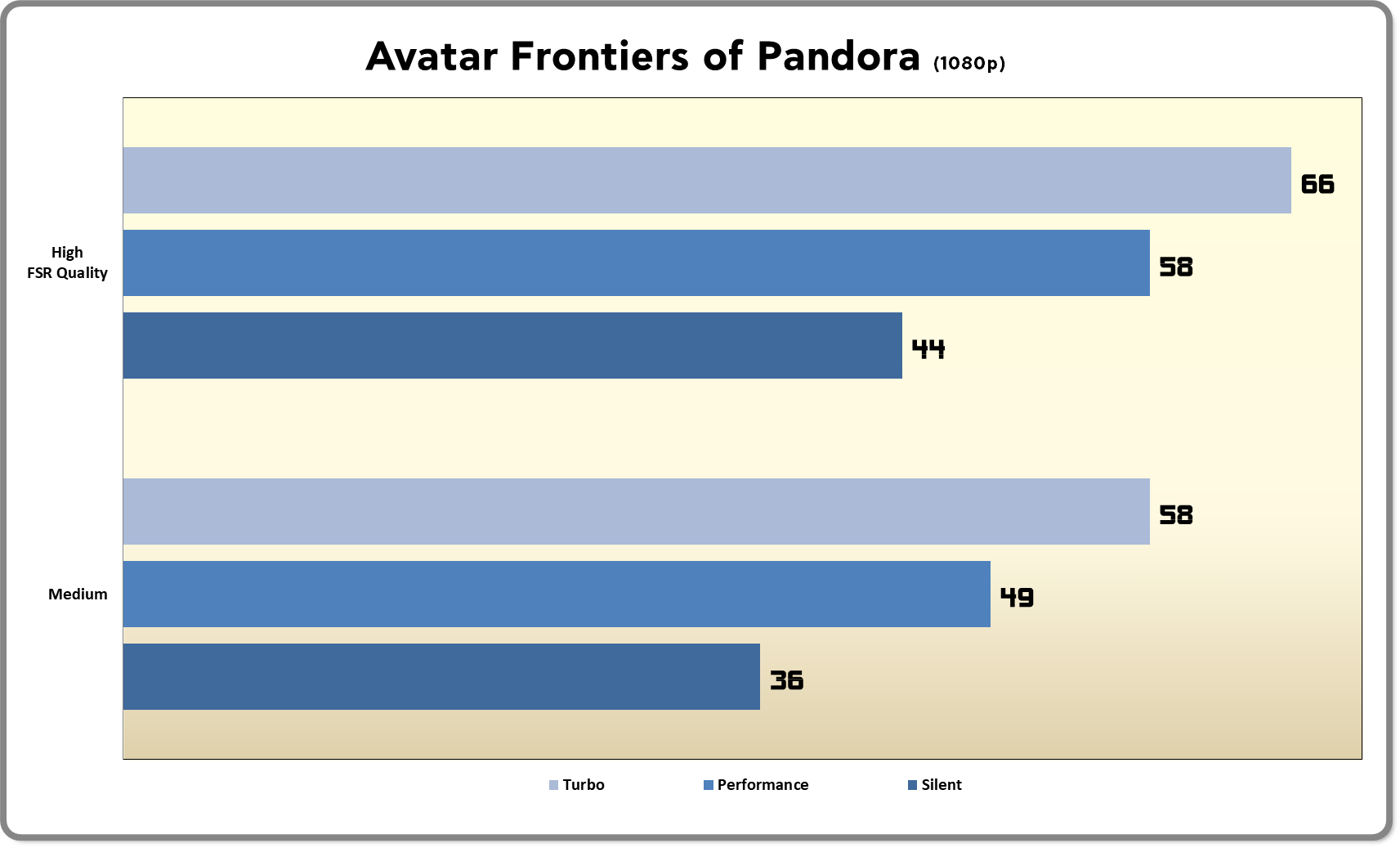 Avatar Frontiers of Pandora (1080p)

High
FSR Quality

66

58

44

Medium

58

49

36

Turbo Performance Silent